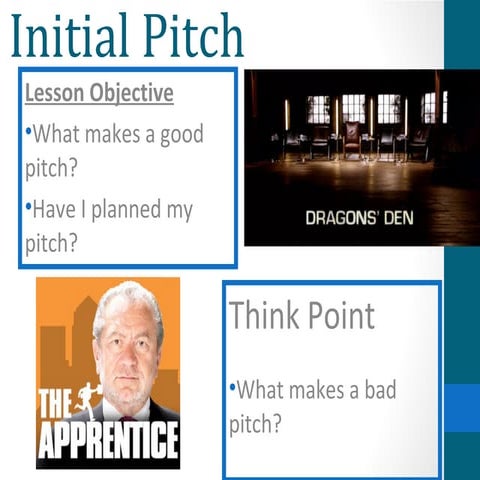 Initial Pitch

Lesson Objective

•What makes a good pitch?

•Have I planned my pitch?

DRAGONS' DEN

THE APPRENTICE

Think Point

•What makes a bad pitch?